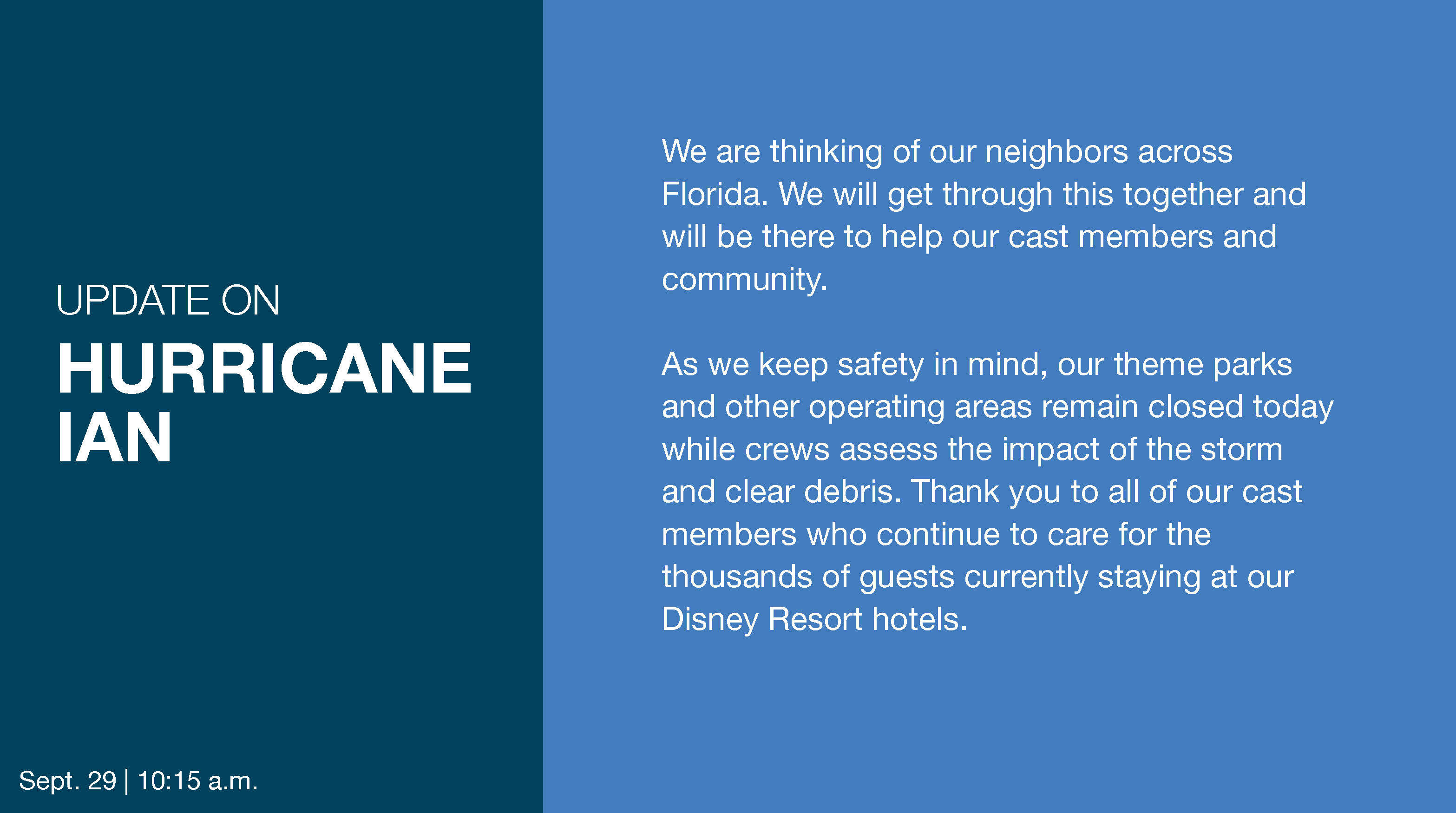 UPDATE ON
HURRICANE IAN

Sept. 29 | 10:15 a.m.

We are thinking of our neighbors across Florida. We will get through this together and will be there to help our cast members and community.

As we keep safety in mind, our theme parks and other operating areas remain closed today while crews assess the impact of the storm and clear debris. Thank you to all of our cast members who continue to care for the thousands of guests currently staying at our Disney Resort hotels.